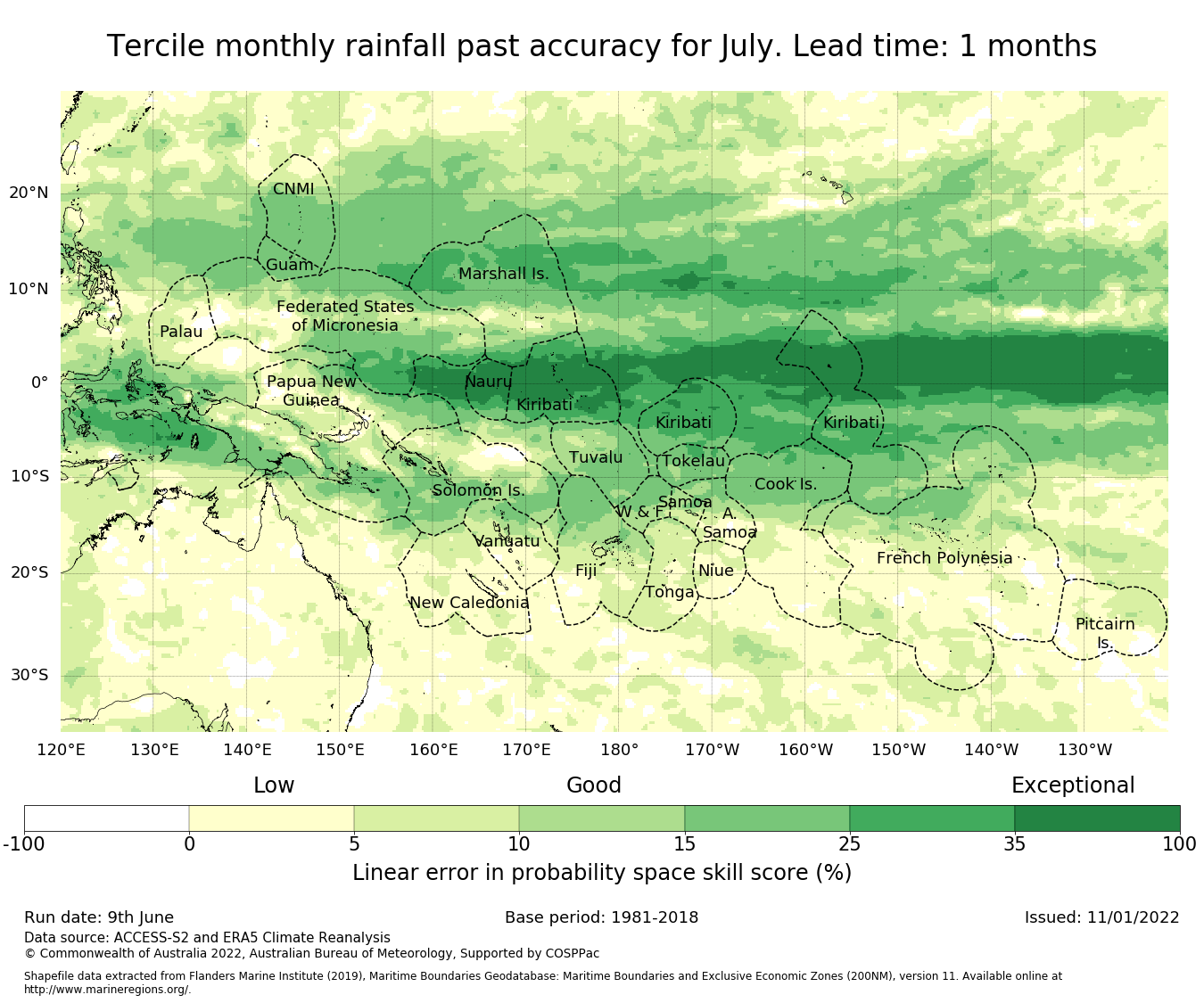 Tercile monthly rainfall past accuracy for July. Lead time: 1 months

20°N
10°N
0°
10°S
20°S
30°S

CNMI
Guam
Marshall Is.
Federated States of Micronesia
Palau
Papua New Guinea
Nauru
Kiribati
Kiribati
Kiribati
Tuvalu
Tokelau
Solomon Is.
Cook Is.
Samoa
W & F
A. Samoa
Vanuatu
Fiji
Niue
Tonga
New Caledonia
French Polynesia
Pitcairn Is.

120°E 130°E 140°E 150°E 160°E 170°E 180° 170°W 160°W 150°W 140°W 130°W

Low
Good
Exceptional

-100 0 5 10 15 25 35 100

Linear error in probability space skill score (%)

Run date: 9th June
Base period: 1981-2018
Issued: 11/01/2022
Data source: ACCESS-S2 and ERA5 Climate Reanalysis
© Commonwealth of Australia 2022, Australian Bureau of Meteorology, Supported by COSPPac

Shapefile data extracted from Flanders Marine Institute (2019), Maritime Boundaries Geodatabase: Maritime Boundaries and Exclusive Economic Zones (200NM), version 11. Available online at http://www.marineregions.org/.